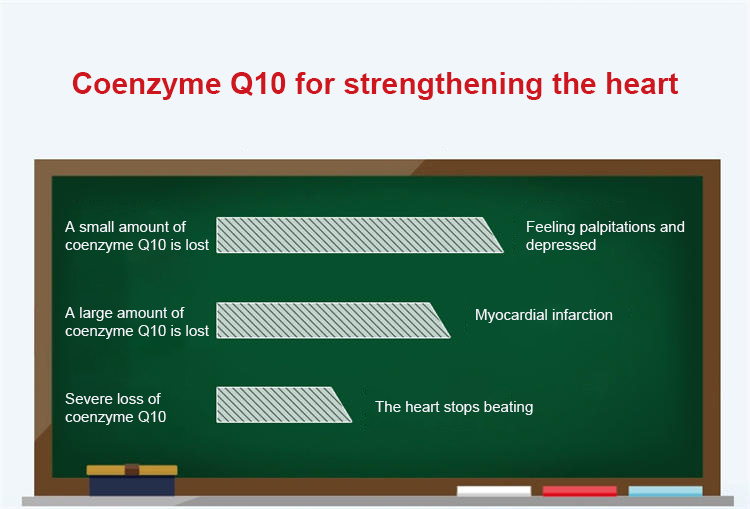 Coenzyme Q10 for strengthening the heart

A small amount of coenzyme Q10 is lost

Feeling palpitations and depressed

A large amount of coenzyme Q10 is lost

Myocardial infarction

Severe loss of coenzyme Q10

The heart stops beating